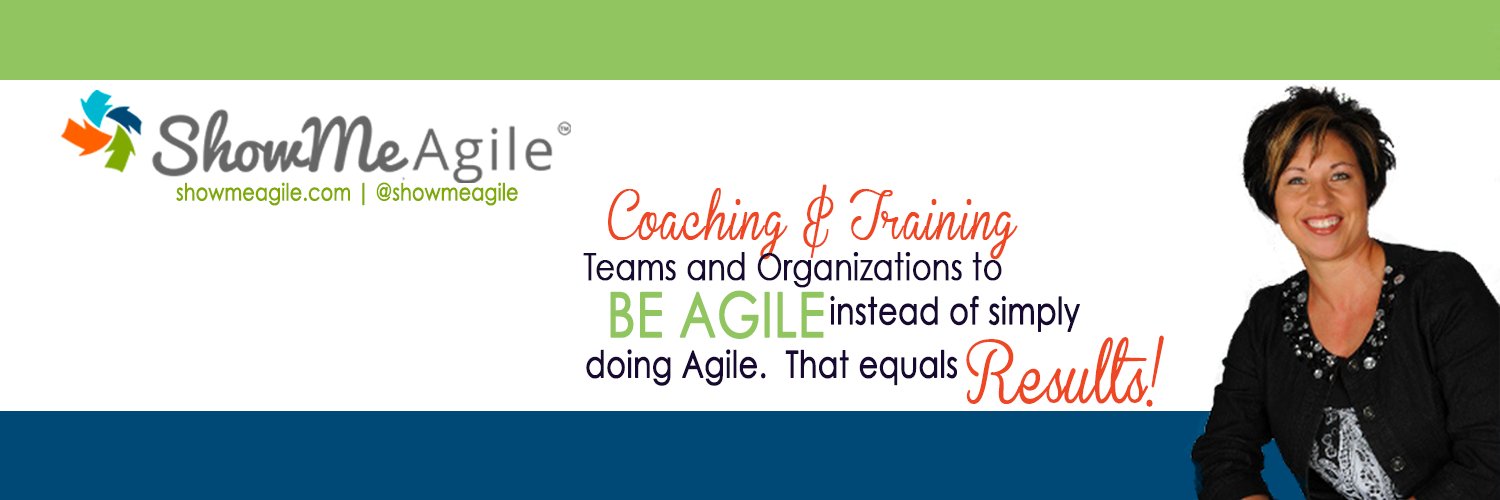 ShowMeAgile™
showmeagile.com | @showmeagile

Coaching & Training
Teams and Organizations to BE AGILE instead of simply doing Agile. That equals Results!